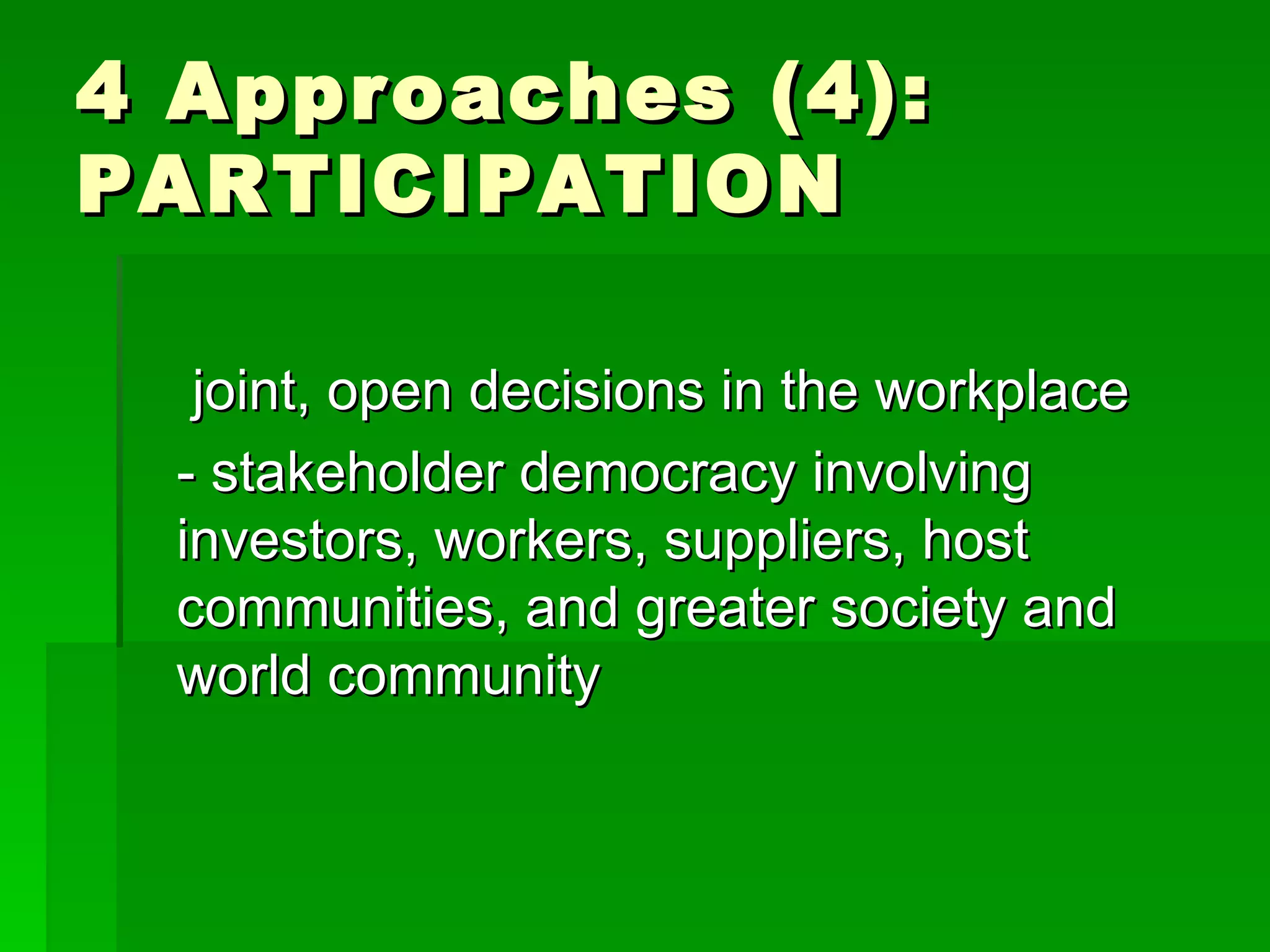 4 Approaches (4): PARTICIPATION

joint, open decisions in the workplace

- stakeholder democracy involving investors, workers, suppliers, host communities, and greater society and world community